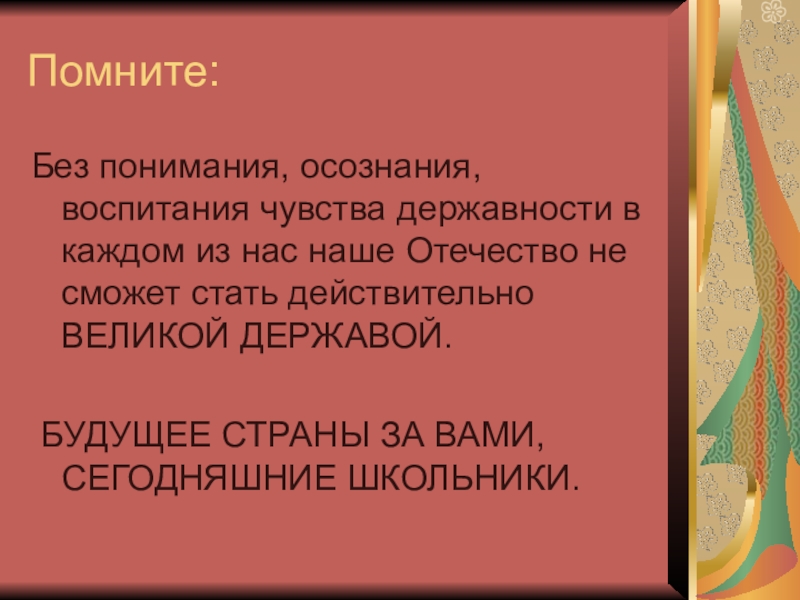 Помните:

Без понимания, осознания, воспитания чувства державности в каждом из нас наше Отечество не сможет стать действительно ВЕЛИКОЙ ДЕРЖАВОЙ.

БУДУЩЕЕ СТРАНЫ ЗА ВАМИ, СЕГОДНЯШНИЕ ШКОЛЬНИКИ.